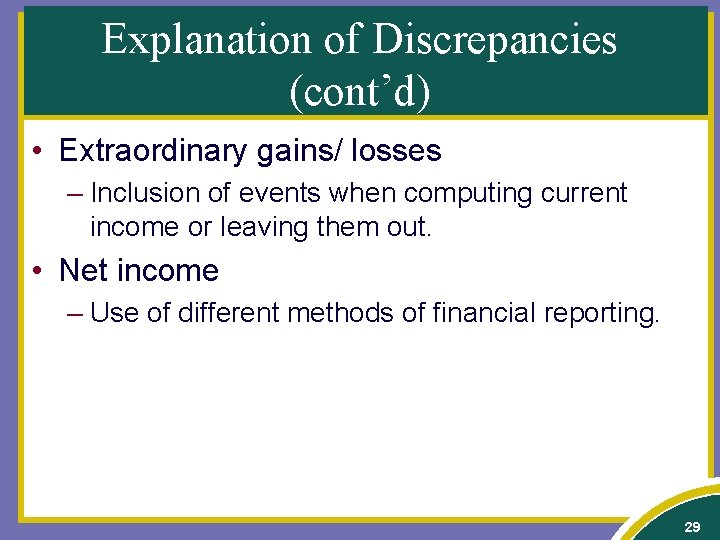 Explanation of Discrepancies (cont’d)

• Extraordinary gains/ losses
– Inclusion of events when computing current income or leaving them out.

• Net income
– Use of different methods of financial reporting.

29